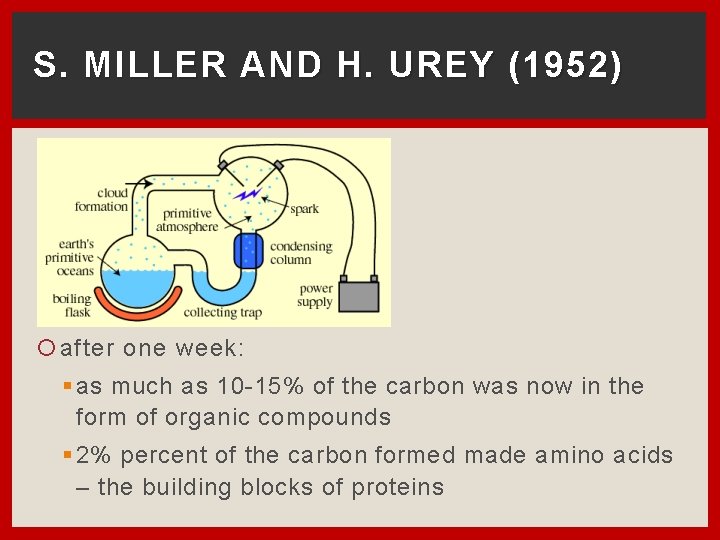 S. MILLER AND H. UREY (1952)

cloud formation

primitive atmosphere

spark

earth's primitive oceans

condensing column

boiling flask

collecting trap

power supply

after one week:

as much as 10-15% of the carbon was now in the form of organic compounds

2% percent of the carbon formed made amino acids – the building blocks of proteins